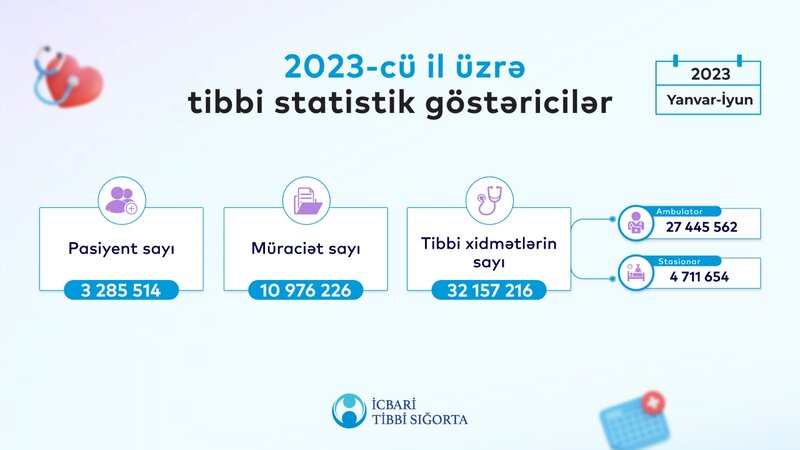 2023-cü il üzrə
tibbi statistik göstəricilər

2023
Yanvar-İyun

Pasiyent sayı
3 285 514

Müraciət sayı
10 976 226

Tibbi xidmətlərin sayı
32 157 216

Ambulator
27 445 562

Stasionar
4 711 654

İCBARİ TİBBİ SIĞORTA